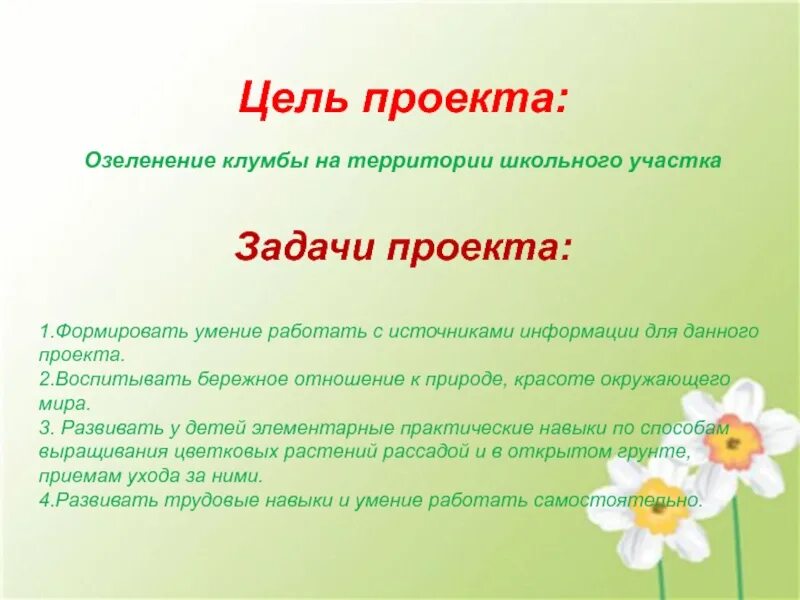 Цель проекта:

Озеленение клумбы на территории школьного участка

Задачи проекта:

1.Формировать умение работать с источниками информации для данного проекта.
2.Воспитывать бережное отношение к природе, красоте окружающего мира.
3. Развивать у детей элементарные практические навыки по способам выращивания цветковых растений рассадой и в открытом грунте, приемам ухода за ними.
4.Развивать трудовые навыки и умение работать самостоятельно.